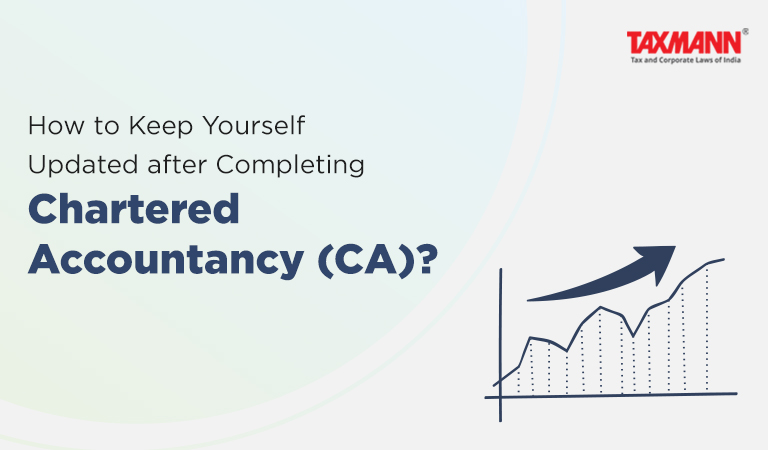 TAXMANN®
Tax and Corporate Laws of India

How to Keep Yourself Updated after Completing Chartered Accountancy (CA)?